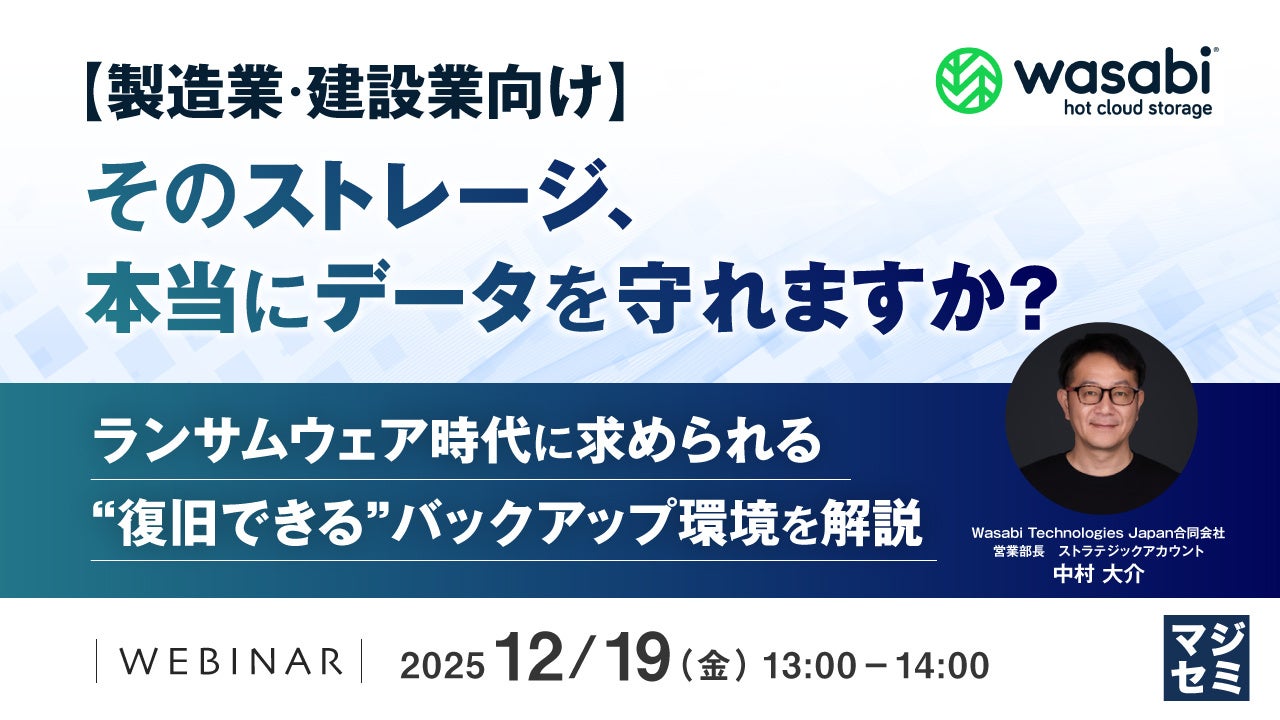 【製造業·建設業向け】

wasabi
hot cloud storage

そのストレージ、
本当にデータを守れますか？

ランサムウェア時代に求められる
“復旧できる”バックアップ環境を解説

Wasabi Technologies Japan合同会社
営業部長　ストラテジックアカウント
中村 大介

WEBINAR　2025 12/19（金）13:00－14:00

マジセミ